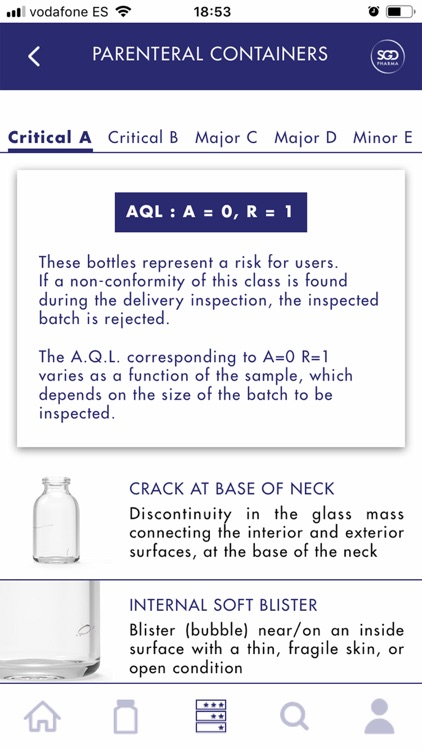 vodafone ES 18:53

PARENTERAL CONTAINERS

SGD PHARMA

Critical A Critical B Major C Major D Minor E

AQL : A = 0, R = 1

These bottles represent a risk for users. If a non-conformity of this class is found during the delivery inspection, the inspected batch is rejected.

The A.Q.L. corresponding to A=0 R=1 varies as a function of the sample, which depends on the size of the batch to be inspected.

CRACK AT BASE OF NECK

Discontinuity in the glass mass connecting the interior and exterior surfaces, at the base of the neck

INTERNAL SOFT BLISTER

Blister (bubble) near/on an inside surface with a thin, fragile skin, or open condition